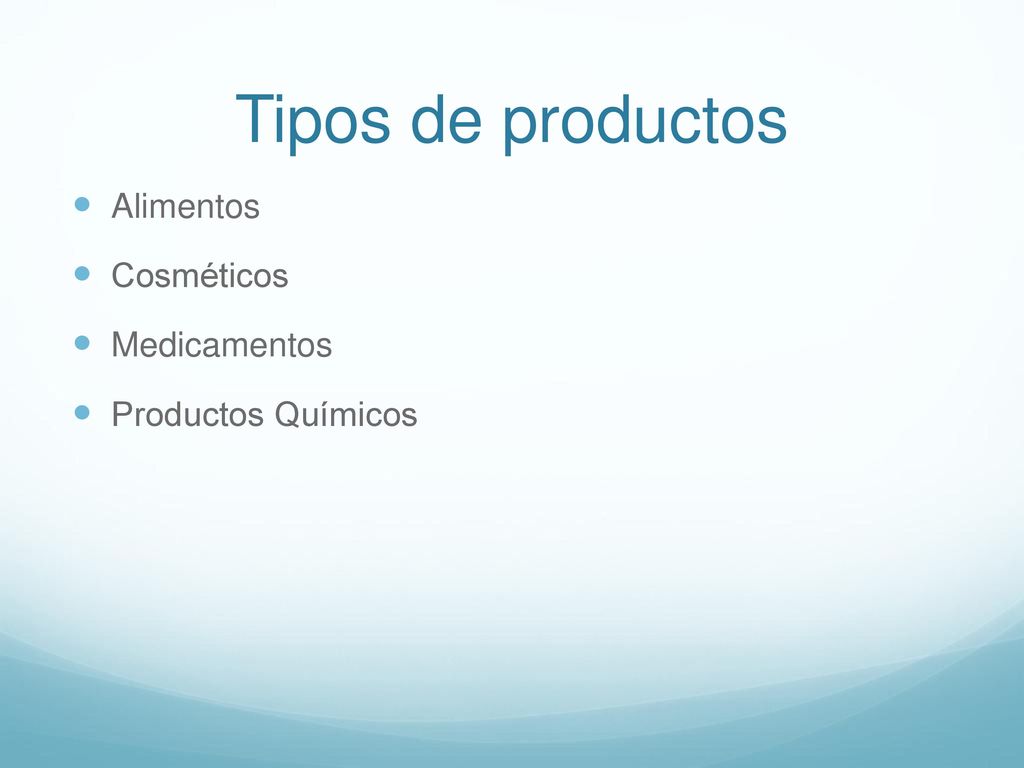 Tipos de productos

- Alimentos
- Cosméticos
- Medicamentos
- Productos Químicos